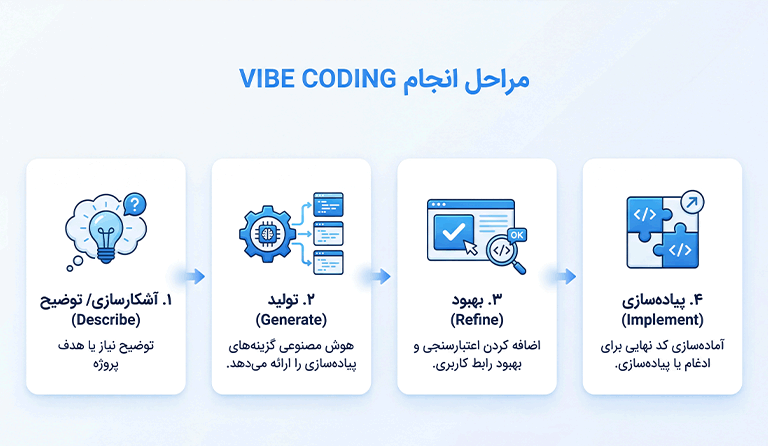 مراحل انجام VIBE CODING

۱. آشکارسازی/ توضیح
(Describe)
توضیح نیاز یا هدف پروژه

۲. تولید
(Generate)
هوش مصنوعی گزینه‌های پیاده‌سازی را ارائه می‌دهد.

OK

۳. بهبود
(Refine)
اضافه کردن اعتبارسنجی و بهبود رابط کاربری.

۴. پیاده‌سازی
(Implement)
آماده‌سازی کد نهایی برای ادغام یا پیاده‌سازی.